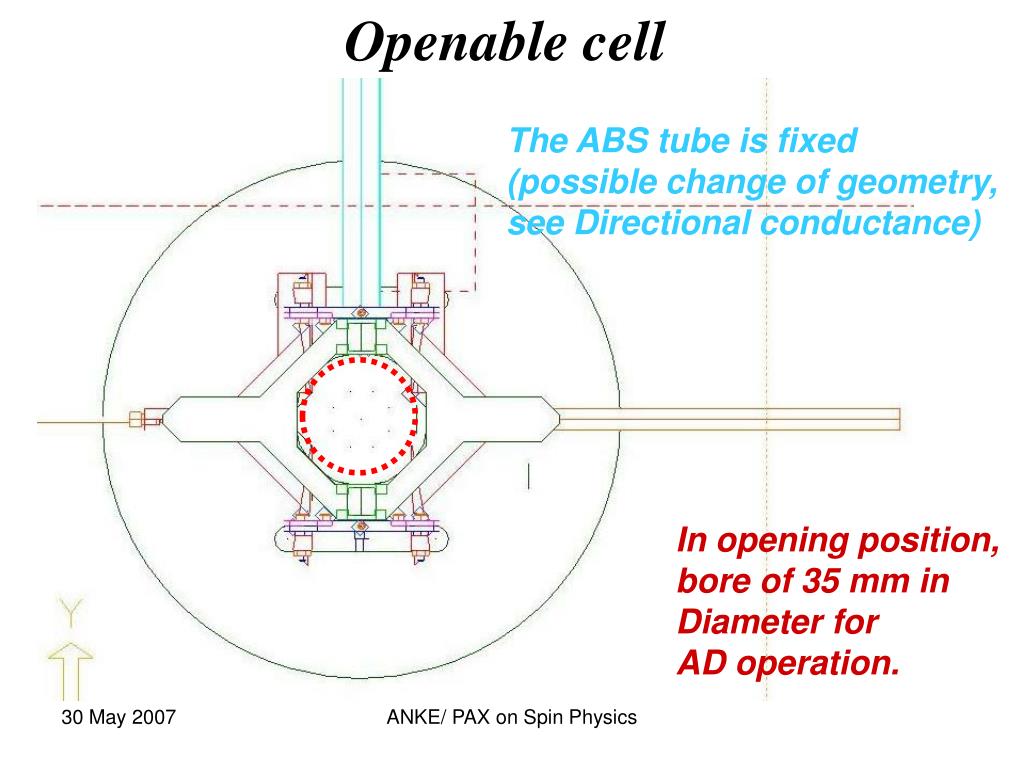 Openable cell

The ABS tube is fixed (possible change of geometry, see Directional conductance)

In opening position, bore of 35 mm in Diameter for AD operation.

Y

30 May 2007

ANKE/ PAX on Spin Physics